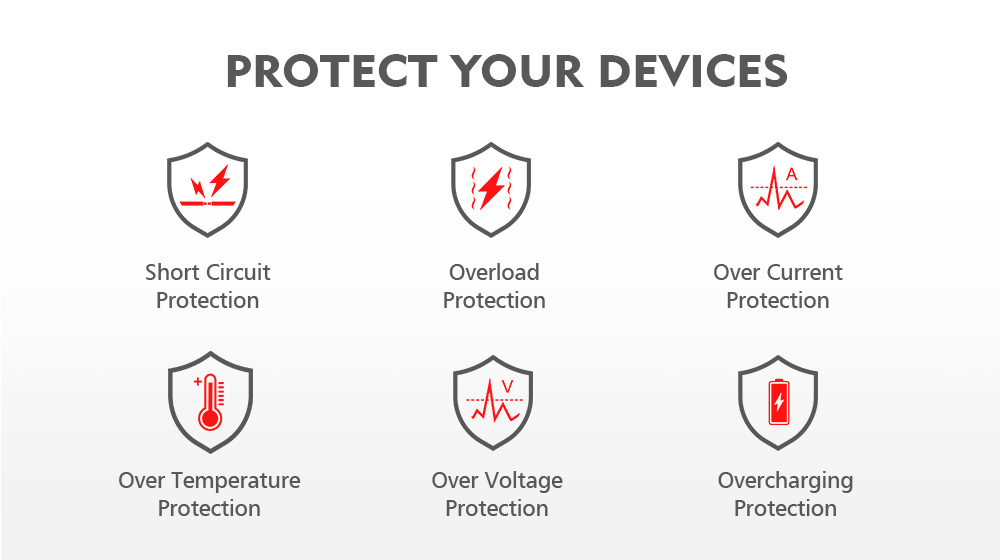 PROTECT YOUR DEVICES

Short Circuit Protection

Overload Protection

A

Over Current Protection

Over Temperature Protection

V

Over Voltage Protection

Overcharging Protection